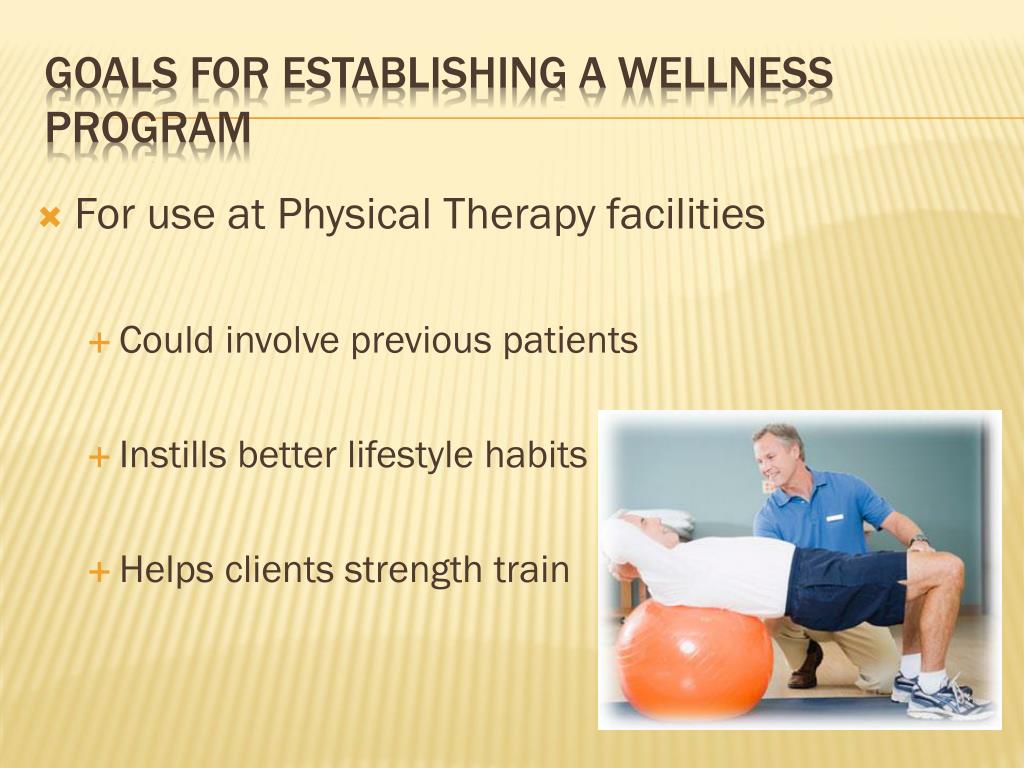 GOALS FOR ESTABLISHING A WELLNESS PROGRAM

For use at Physical Therapy facilities

Could involve previous patients

Instills better lifestyle habits

Helps clients strength train